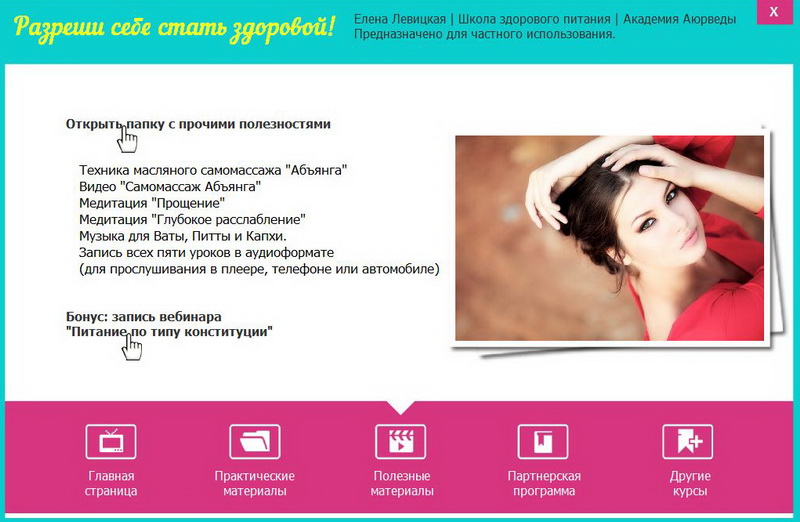 Разреши себе стать здоровой!

Елена Левицкая | Школа здорового питания | Академия Аюрведы
Предназначено для частного использования.

X

Открыть папку с прочими полезностями

Техника масляного самомассажа "Абъянга"
Видео "Самомассаж Абъянга"
Медитация "Прощение"
Медитация "Глубокое расслабление"
Музыка для Ваты, Питты и Капхи.
Запись всех пяти уроков в аудиоформате
(для прослушивания в плеере, телефоне или автомобиле)

Бонус: запись вебинара
"Питание по типу конституции"

Главная страница

Практические материалы

Полезные материалы

Партнерская программа

Другие курсы